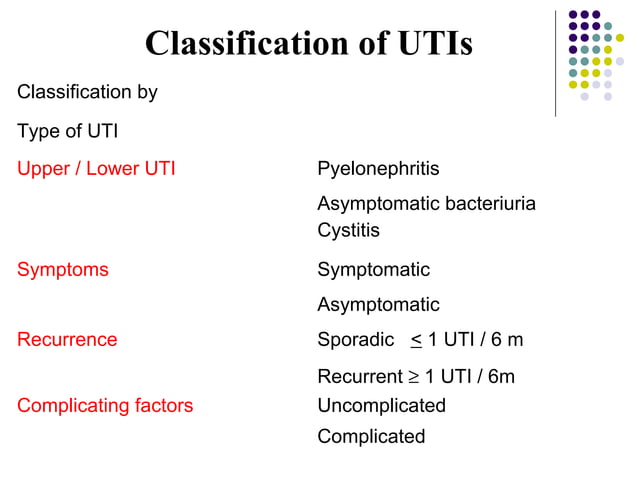 Classification of UTIs

Classification by

Type of UTI

Upper / Lower UTI

Pyelonephritis

Asymptomatic bacteriuria
Cystitis

Symptoms

Symptomatic

Asymptomatic

Recurrence

Sporadic $\leq$ 1 UTI / 6 m

Recurrent $\geq$ 1 UTI / 6m

Complicating factors

Uncomplicated

Complicated